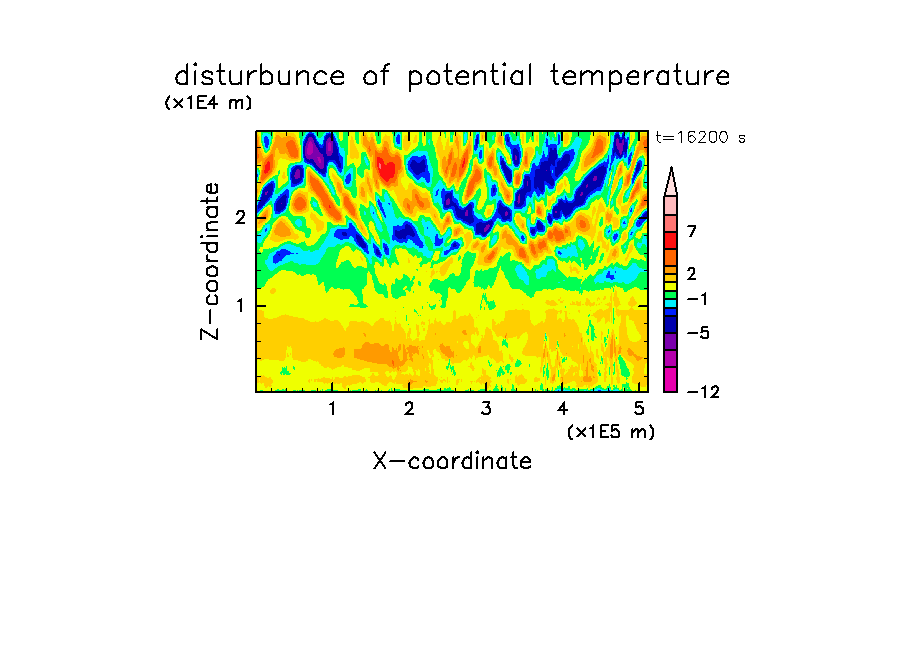 disturbunce of potential temperature

(x1E4 m)

t=16200 s

Z-coordinate

2

1

7

2

−1

−5

−12

1 2 3 4 5

(x1E5 m)

X-coordinate